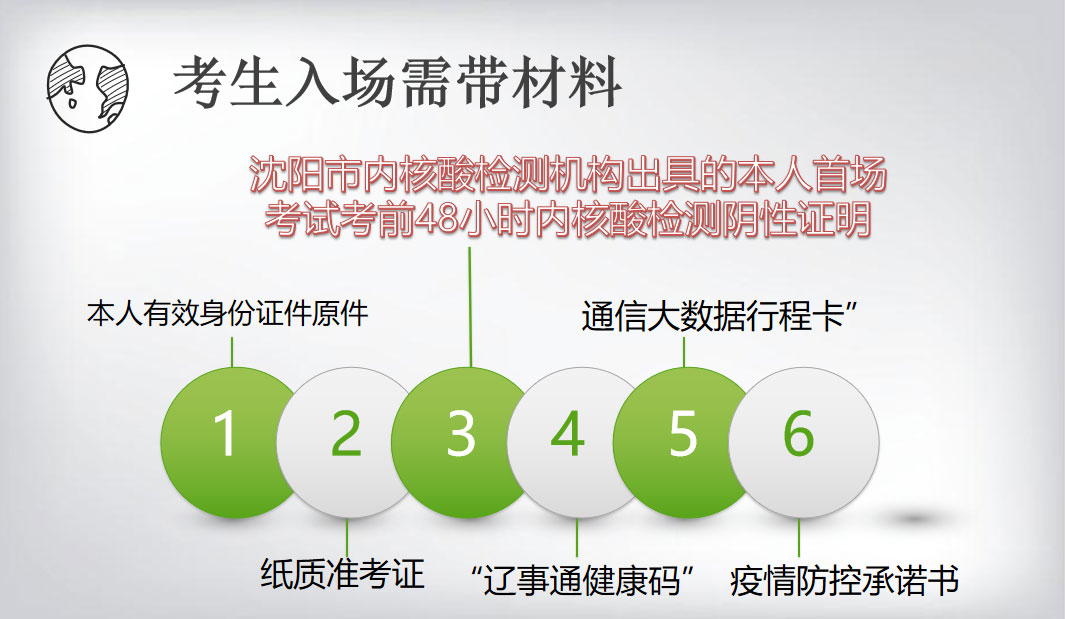 考生入场需带材料

沈阳市内核酸检测机构出具的本人首场考试考前48小时内核酸检测阴性证明

本人有效身份证件原件

通信大数据行程卡”

1

2

3

4

5

6

纸质准考证

“辽事通健康码”

疫情防控承诺书